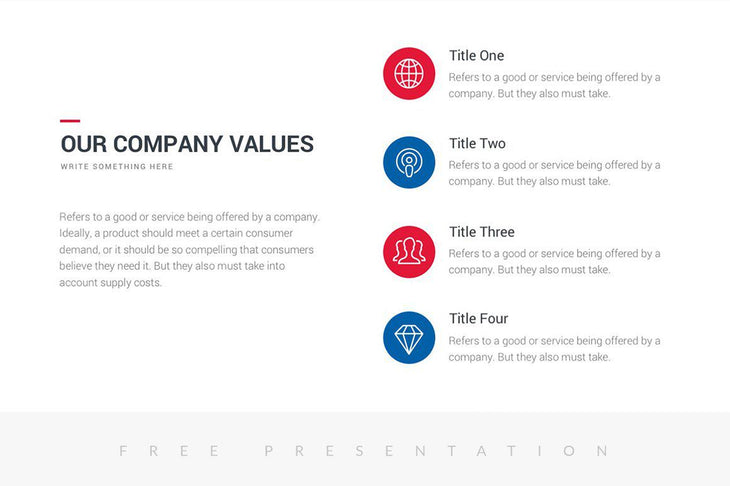 OUR COMPANY VALUES

WRITE SOMETHING HERE

Refers to a good or service being offered by a company. Ideally, a product should meet a certain consumer demand, or it should be so compelling that consumers believe they need it. But they also must take into account supply costs.

Title One

Refers to a good or service being offered by a company. But they also must take.

Title Two

Refers to a good or service being offered by a company. But they also must take.

Title Three

Refers to a good or service being offered by a company. But they also must take.

Title Four

Refers to a good or service being offered by a company. But they also must take.

FREE PRESENTATION